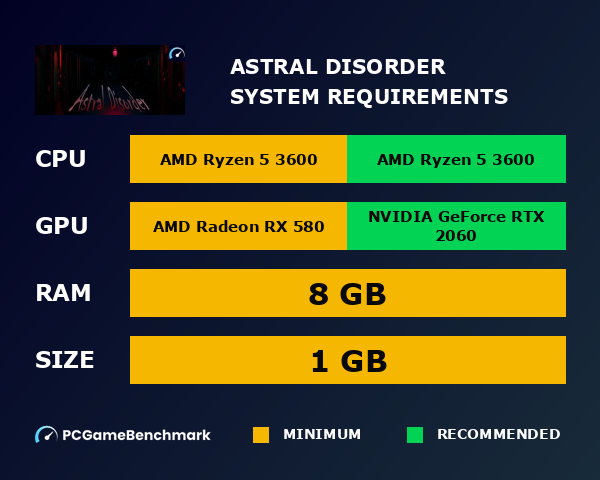 Astral Disorder

ASTRAL DISORDER
SYSTEM REQUIREMENTS

CPU AMD Ryzen 5 3600 AMD Ryzen 5 3600

GPU AMD Radeon RX 580 NVIDIA GeForce RTX 2060

RAM 8 GB

SIZE 1 GB

PCGameBenchmark MINIMUM RECOMMENDED